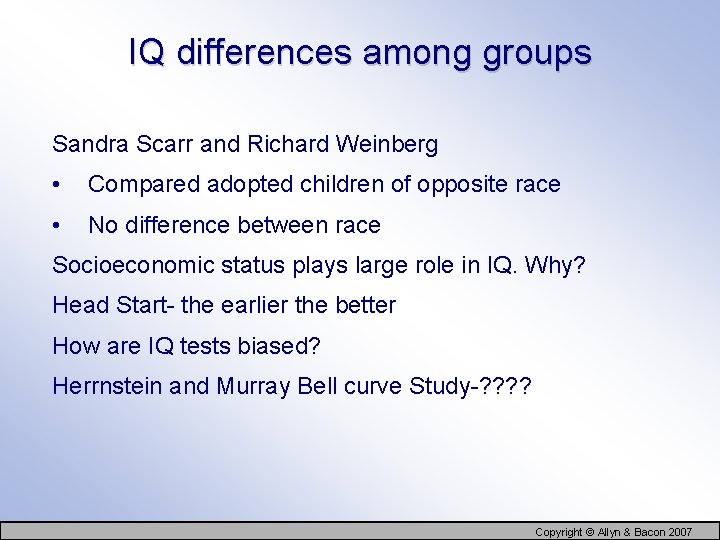 IQ differences among groups

Sandra Scarr and Richard Weinberg

• Compared adopted children of opposite race

• No difference between race

Socioeconomic status plays large role in IQ. Why?

Head Start- the earlier the better

How are IQ tests biased?

Herrnstein and Murray Bell curve Study-????

Copyright © Allyn & Bacon 2007